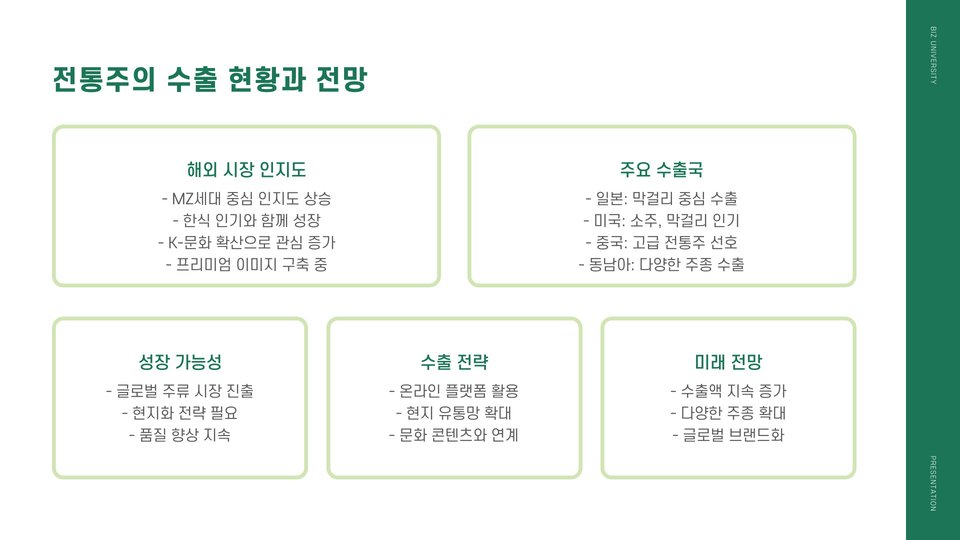 전통주의 수출 현황과 전망

해외 시장 인지도
- MZ세대 중심 인지도 상승
- 한식 인기와 함께 성장
- K-문화 확산으로 관심 증가
- 프리미엄 이미지 구축 중

주요 수출국
- 일본: 막걸리 중심 수출
- 미국: 소주, 막걸리 인기
- 중국: 고급 전통주 선호
- 동남아: 다양한 주종 수출

성장 가능성
- 글로벌 주류 시장 진출
- 현지화 전략 필요
- 품질 향상 지속

수출 전략
- 온라인 플랫폼 활용
- 현지 유통망 확대
- 문화 콘텐츠와 연계

미래 전망
- 수출액 지속 증가
- 다양한 주종 확대
- 글로벌 브랜드화

BIZ UNIVERSITY

PRESENTATION